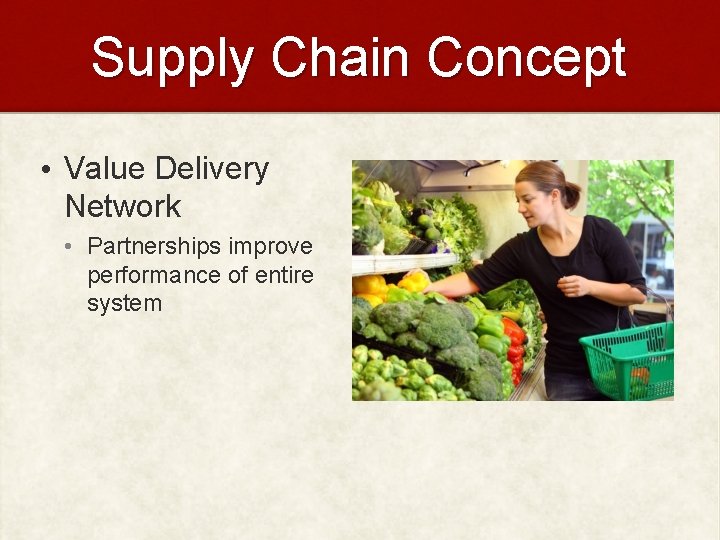 Supply Chain Concept

• Value Delivery Network

• Partnerships improve performance of entire system